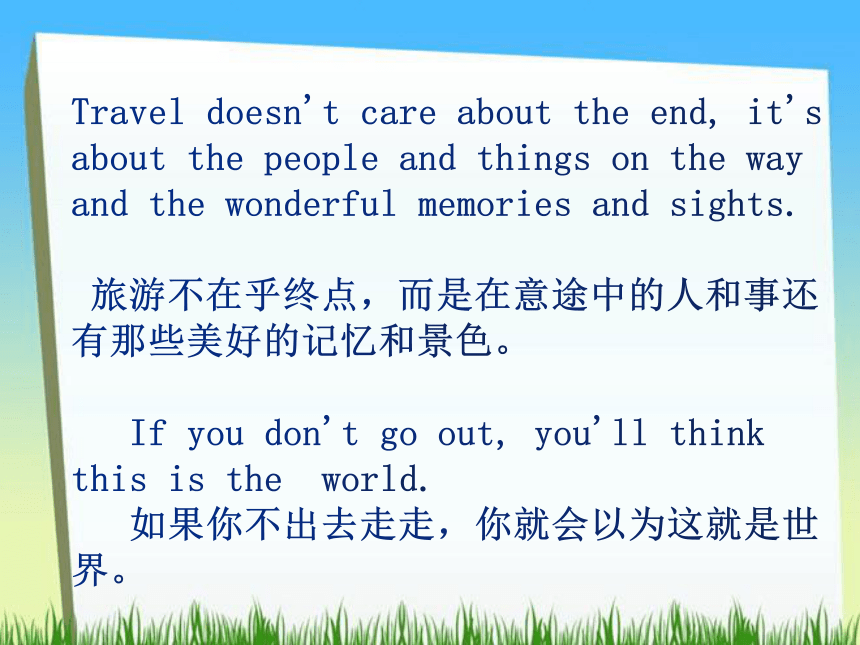 Travel doesn't care about the end, it's about the people and things on the way and the wonderful memories and sights.

旅游不在乎终点，而是在意途中的人和事还有那些美好的记忆和景色。

If you don't go out, you'll think this is the world.

如果你不出去走走，你就会以为这就是世界。